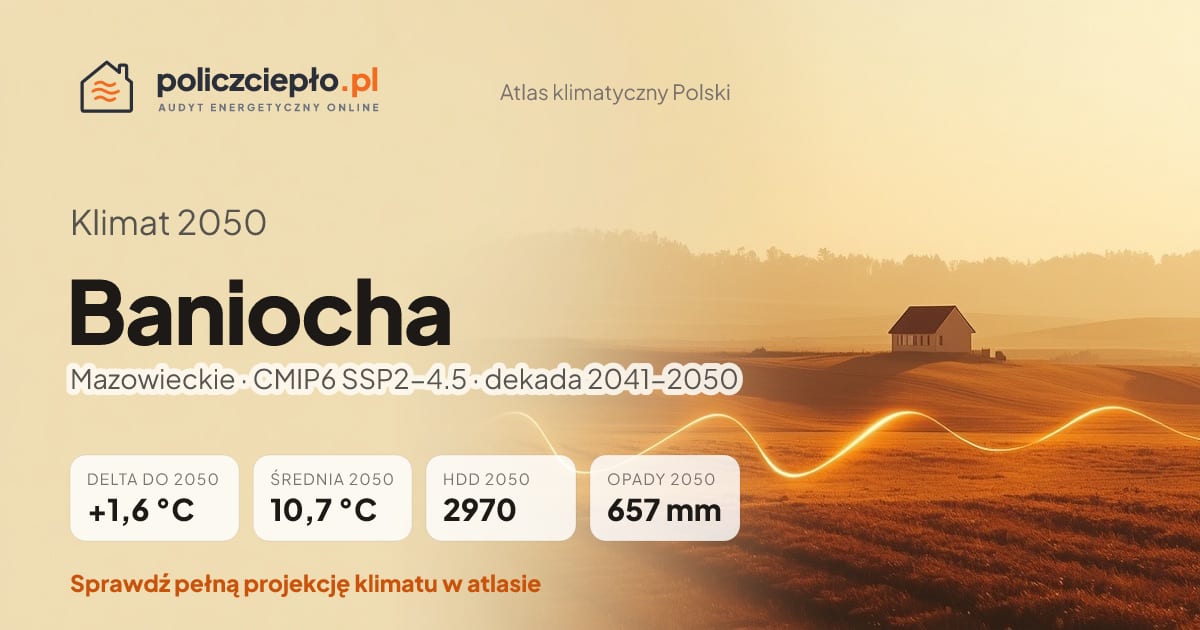 policzciepło.pl
AUDYT ENERGETYCZNY ONLINE

Atlas klimatyczny Polski

Klimat 2050

Baniocha

Mazowieckie · CMIP6 SSP2–4.5 · dekada 2041–2050

DELTA DO 2050
+1,6 °C

ŚREDNIA 2050
10,7 °C

HDD 2050
2970

OPADY 2050
657 mm

Sprawdź pełną projekcję klimatu w atlasie